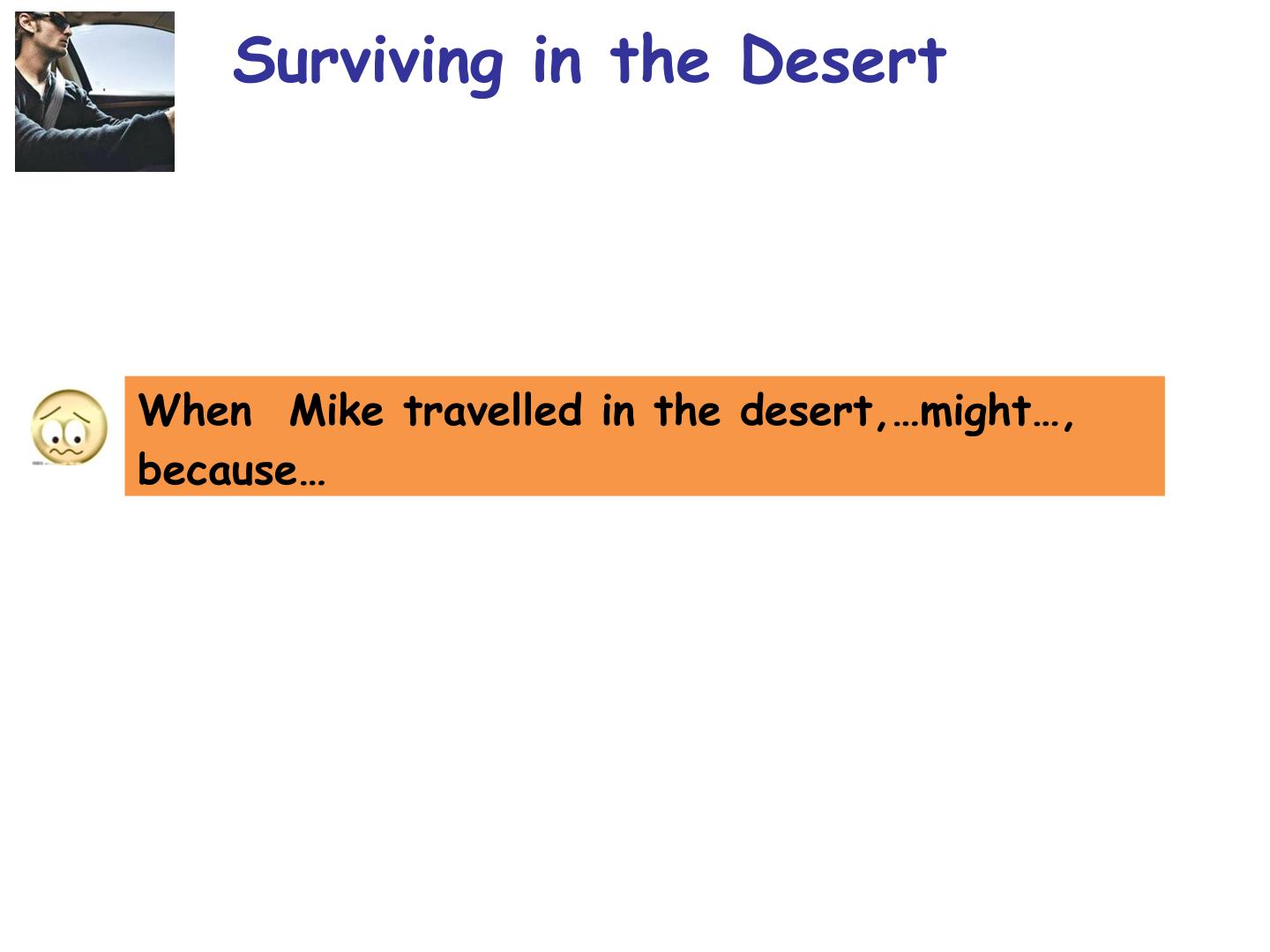 Surviving in the Desert

When Mike travelled in the desert,…might…, because…